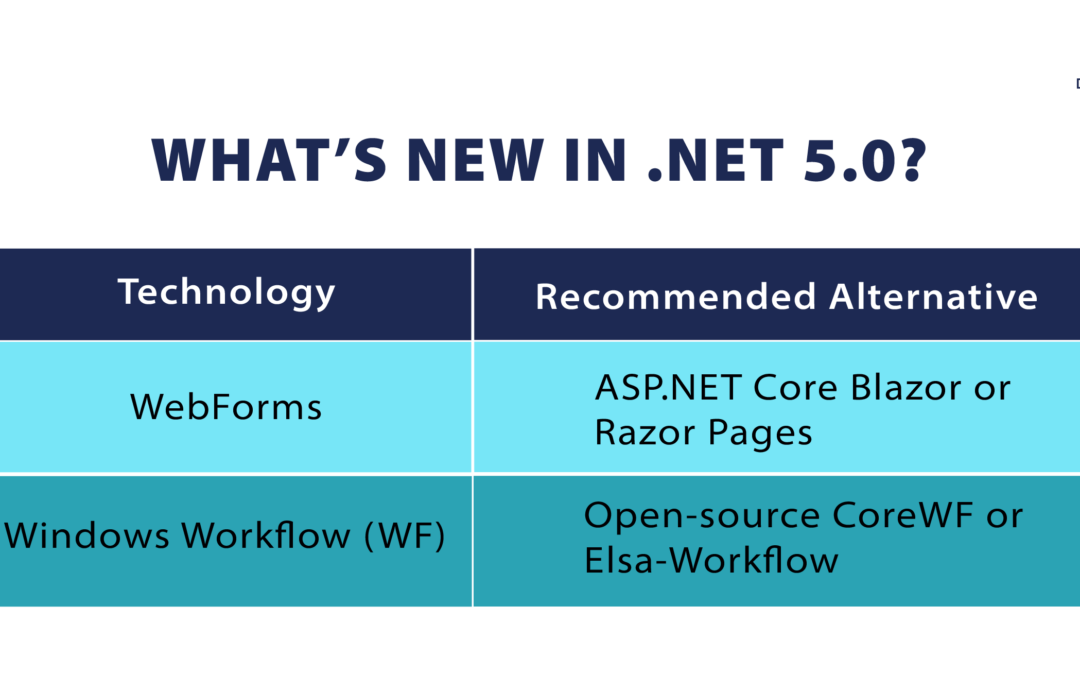 WHAT'S NEW IN .NET 5.0?

| Technology | Recommended Alternative |
|---|---|
| WebForms | ASP.NET Core Blazor or Razor Pages |
| Windows Workflow (WF) | Open-source CoreWF or Elsa-Workflow |